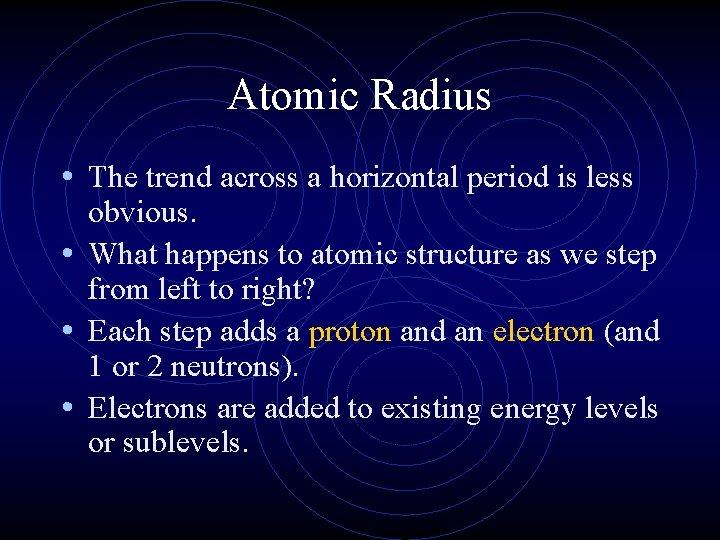 Atomic Radius

• The trend across a horizontal period is less obvious.
• What happens to atomic structure as we step from left to right?
• Each step adds a proton and an electron (and 1 or 2 neutrons).
• Electrons are added to existing energy levels or sublevels.